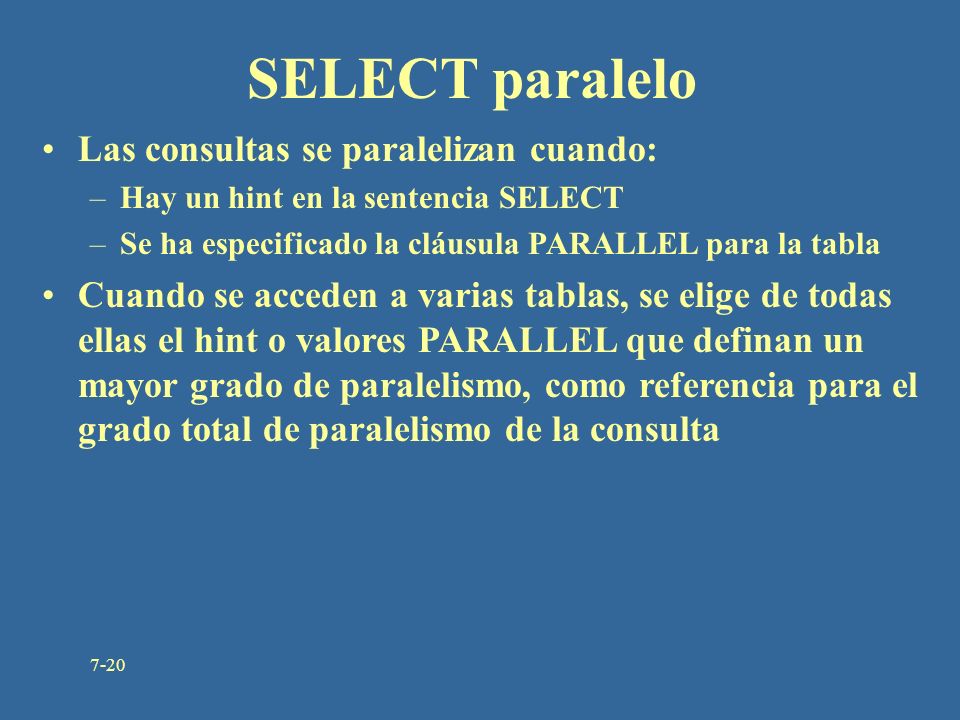 SELECT paralelo

• Las consultas se paralelizan cuando:
– Hay un hint en la sentencia SELECT
– Se ha especificado la cláusula PARALLEL para la tabla
• Cuando se acceden a varias tablas, se elige de todas ellas el hint o valores PARALLEL que definan un mayor grado de paralelismo, como referencia para el grado total de paralelismo de la consulta

7-20